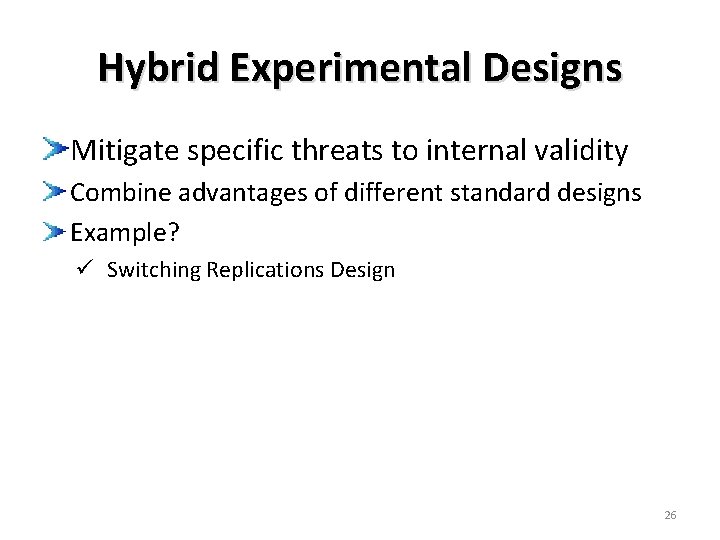 Hybrid Experimental Designs

Mitigate specific threats to internal validity

Combine advantages of different standard designs

Example?

✓ Switching Replications Design

26